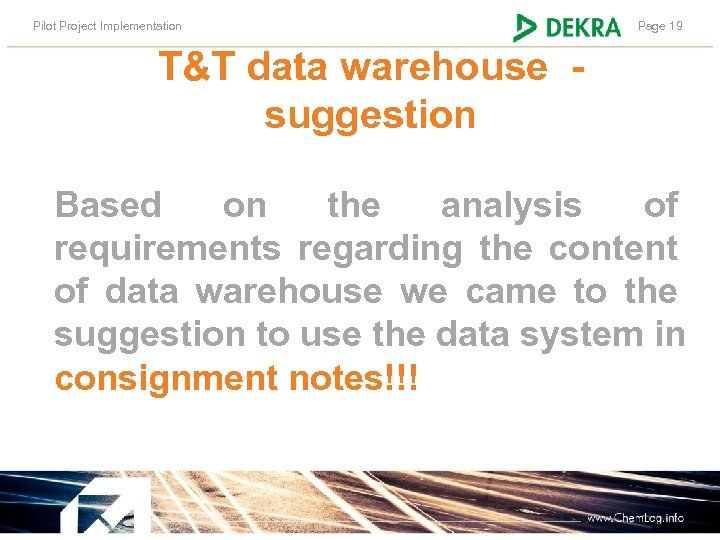 Pilot Project Implementation

DEKRA

Page 19

T&T data warehouse - suggestion

Based on the analysis of requirements regarding the content of data warehouse we came to the suggestion to use the data system in consignment notes!!!

www.ChemLog.info